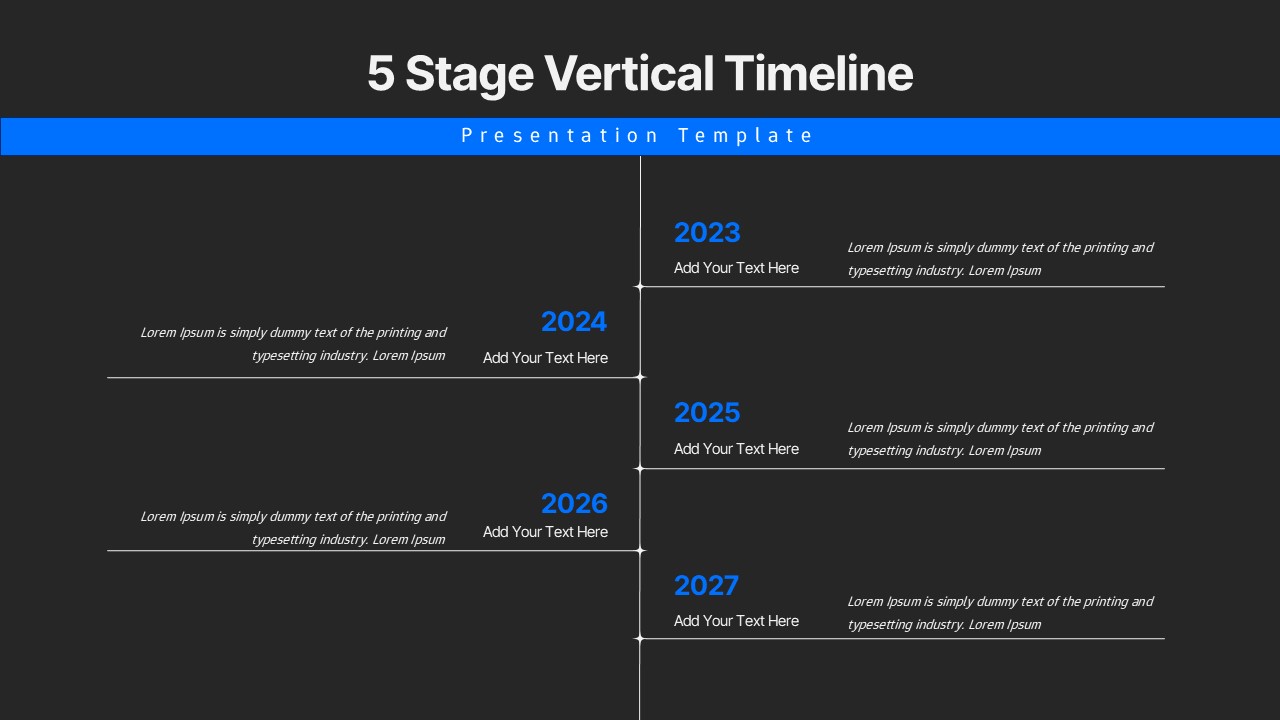 5 Stage Vertical Timeline

Presentation Template

2023
Add Your Text Here

Lorem Ipsum is simply dummy text of the printing and typesetting industry. Lorem Ipsum

Lorem Ipsum is simply dummy text of the printing and typesetting industry. Lorem Ipsum

2024
Add Your Text Here

2025
Add Your Text Here

Lorem Ipsum is simply dummy text of the printing and typesetting industry. Lorem Ipsum

Lorem Ipsum is simply dummy text of the printing and typesetting industry. Lorem Ipsum

2026
Add Your Text Here

2027
Add Your Text Here

Lorem Ipsum is simply dummy text of the printing and typesetting industry. Lorem Ipsum